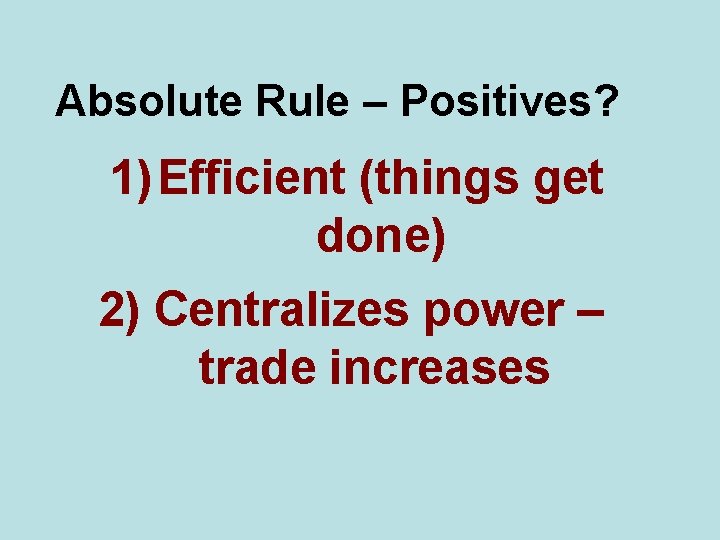 Absolute Rule – Positives?

1) Efficient (things get done)

2) Centralizes power – trade increases